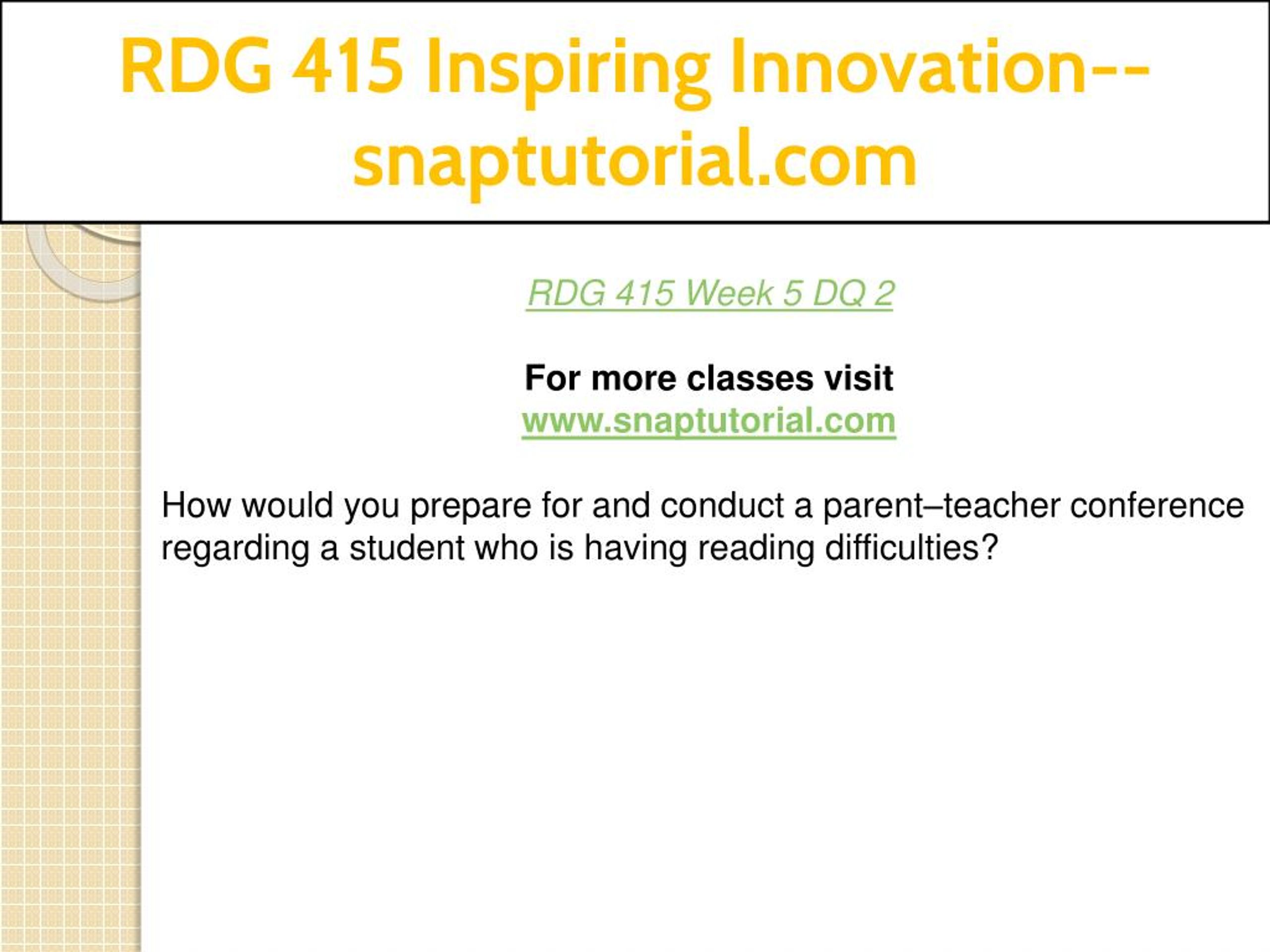 RDG 415 Inspiring Innovation--snaptutorial.com

RDG 415 Week 5 DQ 2

For more classes visit
www.snaptutorial.com

How would you prepare for and conduct a parent–teacher conference regarding a student who is having reading difficulties?